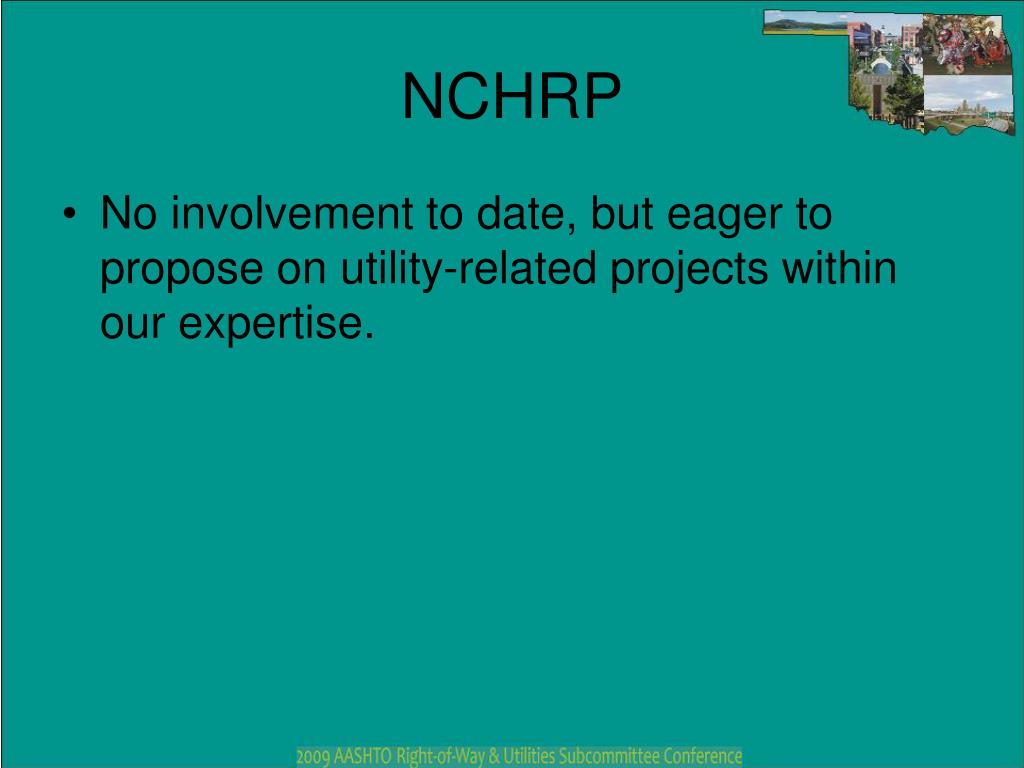 NCHRP

• No involvement to date, but eager to propose on utility-related projects within our expertise.

2009 AASHTO Right-of-Way & Utilities Subcommittee Conference